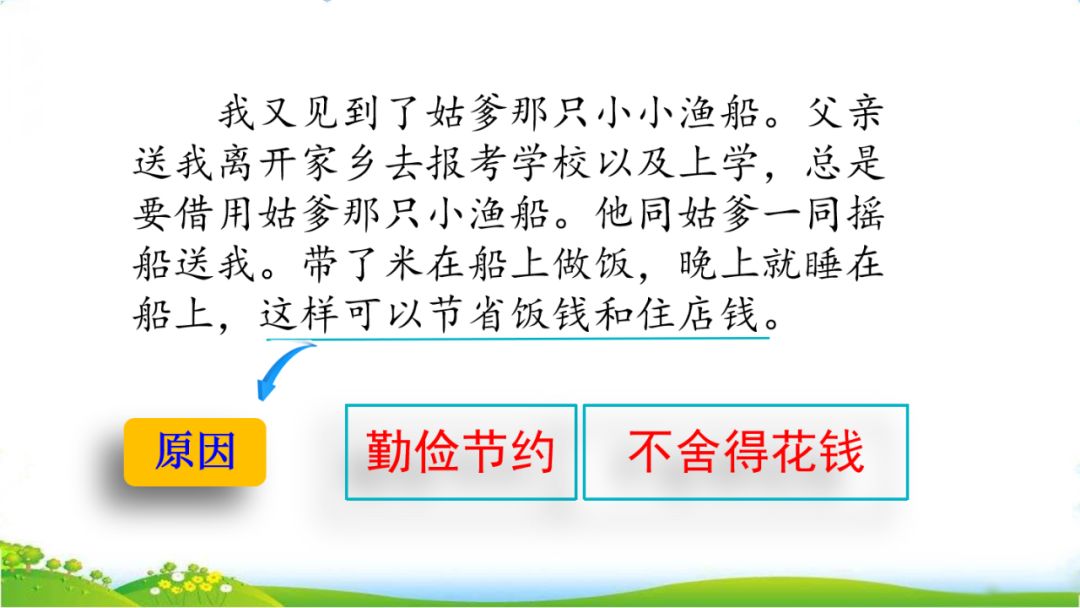 我又见到了姑爹那只小小渔船。父亲送我离开家乡去报考学校以及上学，总是要借用姑爹那只小渔船。他同姑爹一同摇船送我。带了米在船上做饭，晚上就睡在船上，这样可以节省饭钱和住店钱。

原因

勤俭节约

不舍得花钱